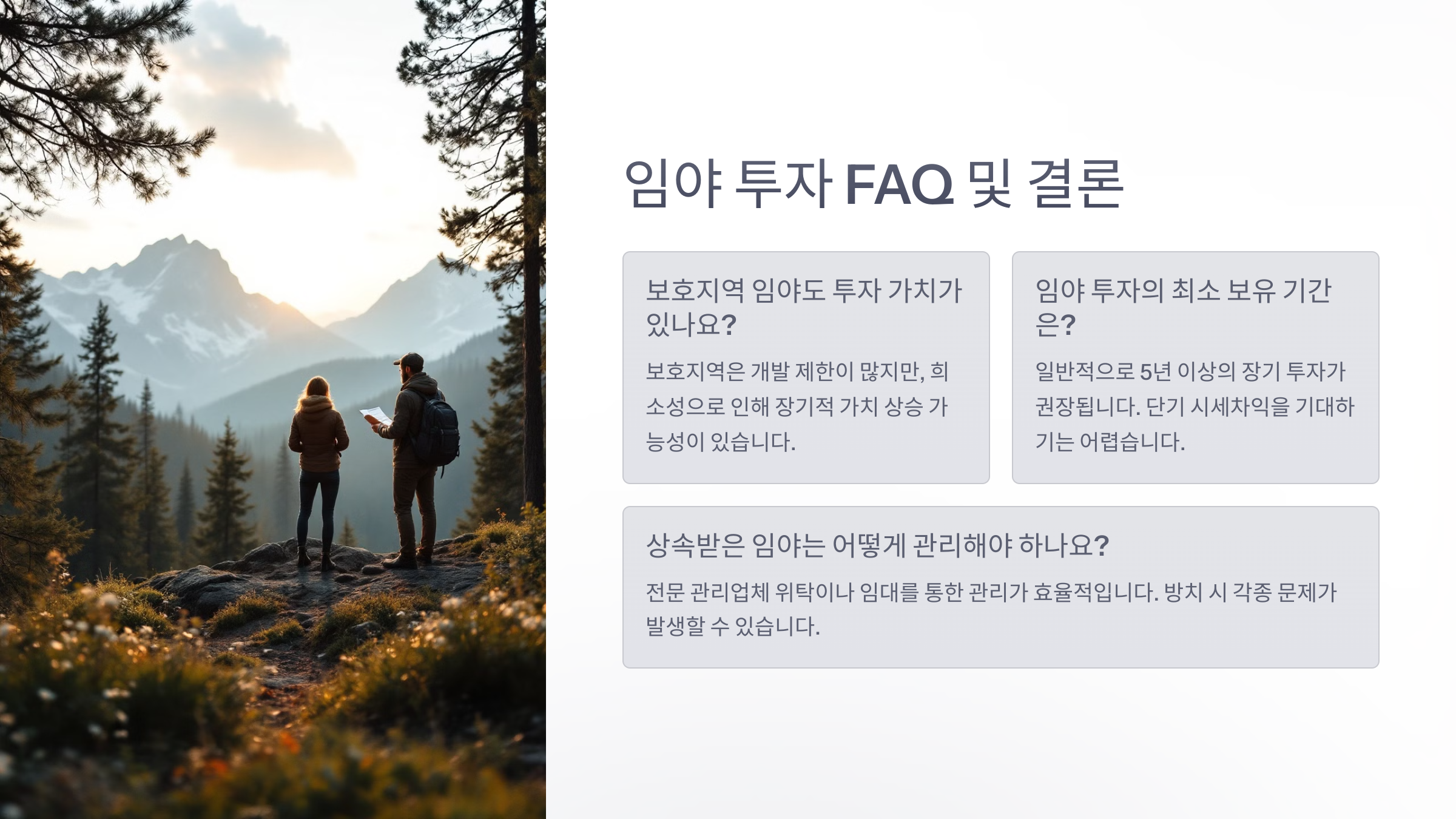 임야 투자 FAQ 및 결론

보호지역 임야도 투자 가치가 있나요?

보호지역은 개발 제한이 많지만, 희소성으로 인해 장기적 가치 상승 가능성이 있습니다.

임야 투자의 최소 보유 기간은?

일반적으로 5년 이상의 장기 투자가 권장됩니다. 단기 시세차익을 기대하기는 어렵습니다.

상속받은 임야는 어떻게 관리해야 하나요?

전문 관리업체 위탁이나 임대를 통한 관리가 효율적입니다. 방치 시 각종 문제가 발생할 수 있습니다.